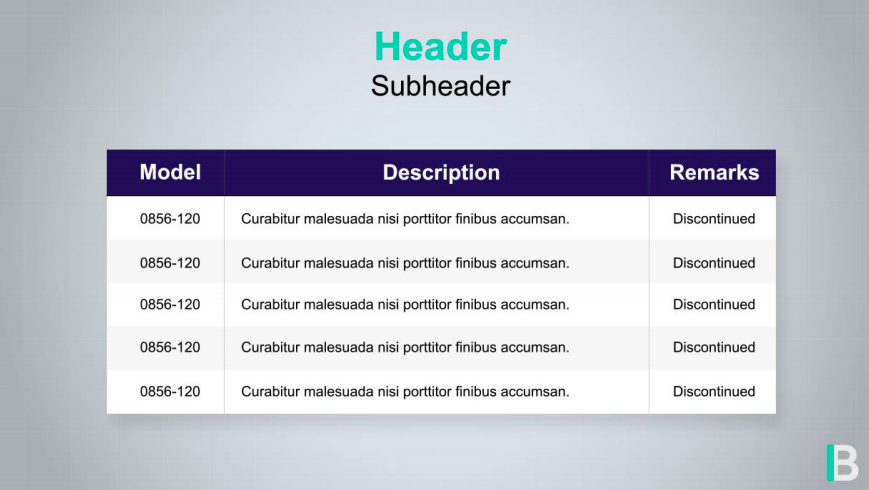 Header
Subheader

| Model | Description | Remarks |
|---|---|---|
| 0856-120 | Curabitur malesuada nisi porttitor finibus accumsan. | Discontinued |
| 0856-120 | Curabitur malesuada nisi porttitor finibus accumsan. | Discontinued |
| 0856-120 | Curabitur malesuada nisi porttitor finibus accumsan. | Discontinued |
| 0856-120 | Curabitur malesuada nisi porttitor finibus accumsan. | Discontinued |
| 0856-120 | Curabitur malesuada nisi porttitor finibus accumsan. | Discontinued |

B